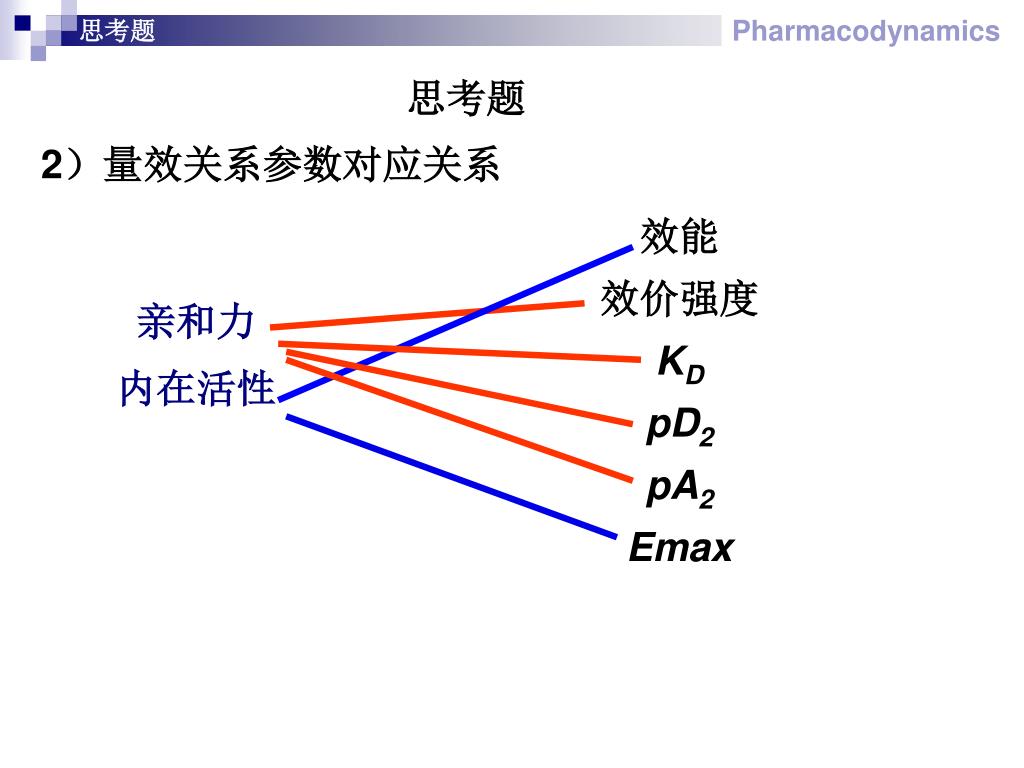 思考题

Pharmacodynamics

思考题

2）量效关系参数对应关系

亲和力

内在活性

效能

效价强度

$K_D$

$pD_2$

$pA_2$

Emax